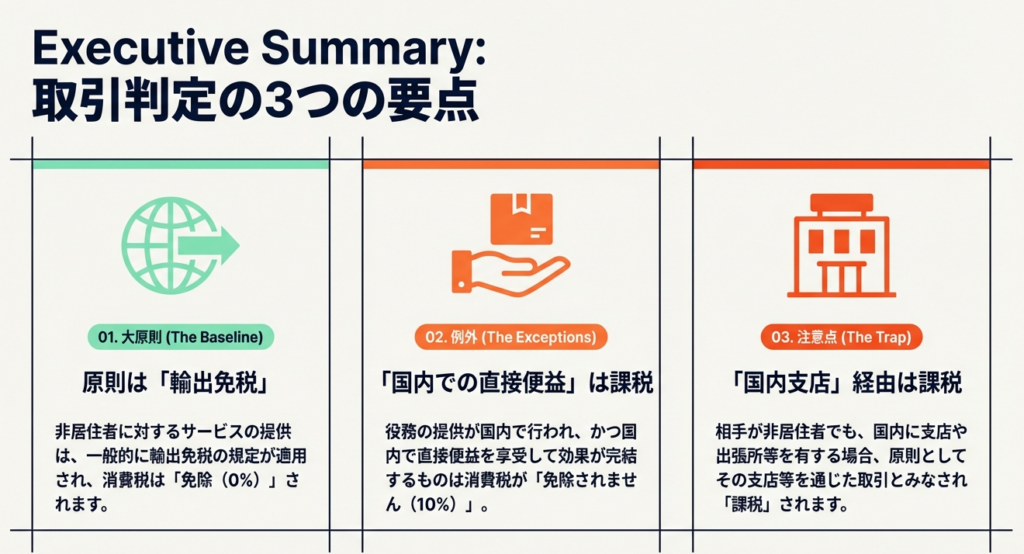 Executive Summary:
取引判定の3つの要点

01. 大原則 (The Baseline)

原則は「輸出免税」

非居住者に対するサービスの提供は、一般的に輸出免税の規定が適用され、消費税は「免除（0%）」されます。

02. 例外 (The Exceptions)

「国内での直接便益」は課税

役務の提供が国内で行われ、かつ国内で直接便益を享受して効果が完結するものは消費税が「免除されません（10%）」。

03. 注意点 (The Trap)

「国内支店」経由は課税

相手が非居住者でも、国内に支店や出張所等を有する場合、原則としてその支店等を通じた取引とみなされ「課税」されます。